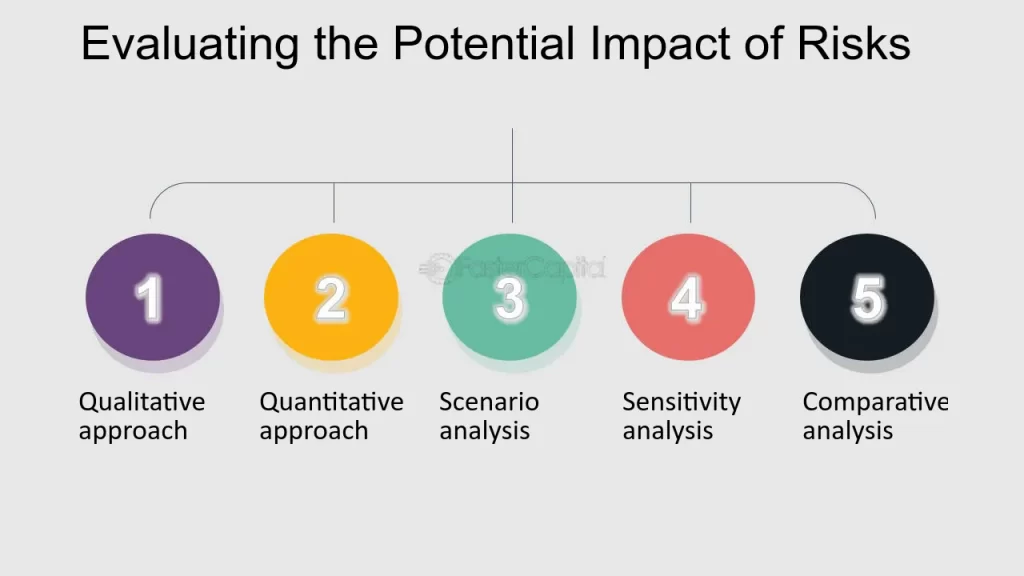 Evaluating the Potential Impact of Risks

FasterCapital

1
Qualitative approach

2
Quantitative approach

3
Scenario analysis

4
Sensitivity analysis

5
Comparative analysis